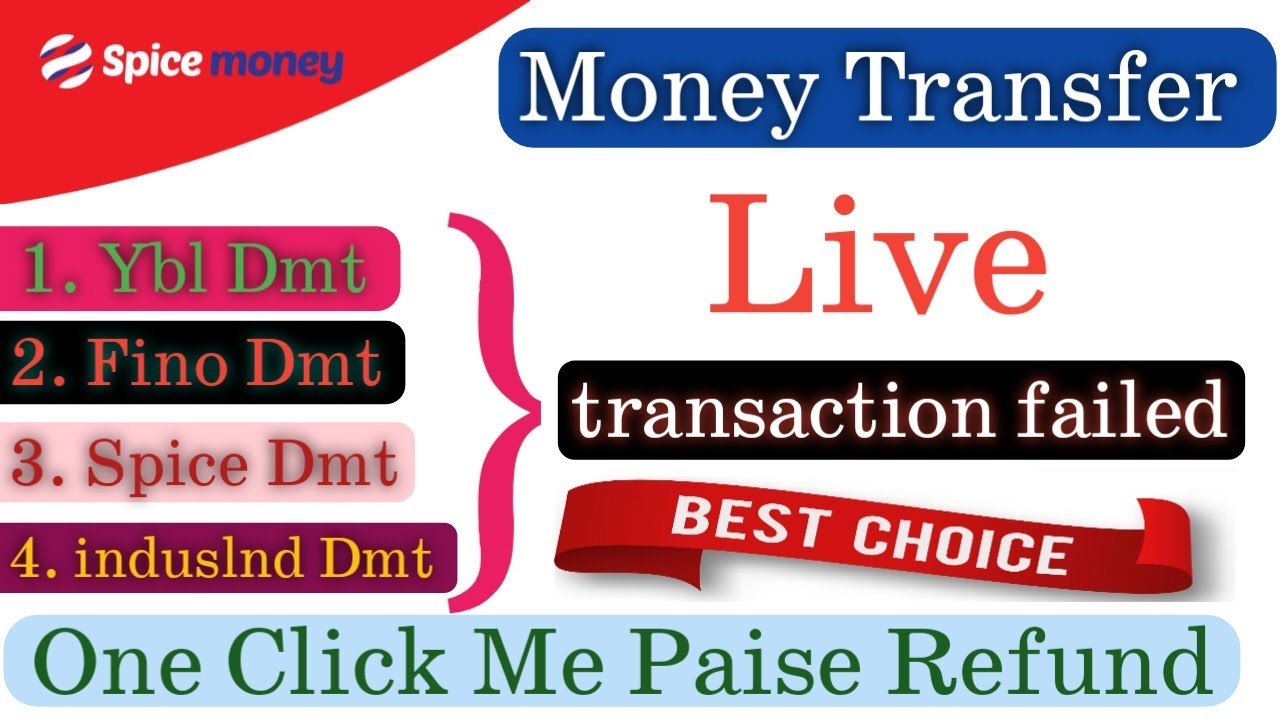 Spice money

Money Transfer

1. Ybl Dmt

2. Fino Dmt

3. Spice Dmt

4. induslnd Dmt

Live

transaction failed

BEST CHOICE

One Click Me Paise Refund